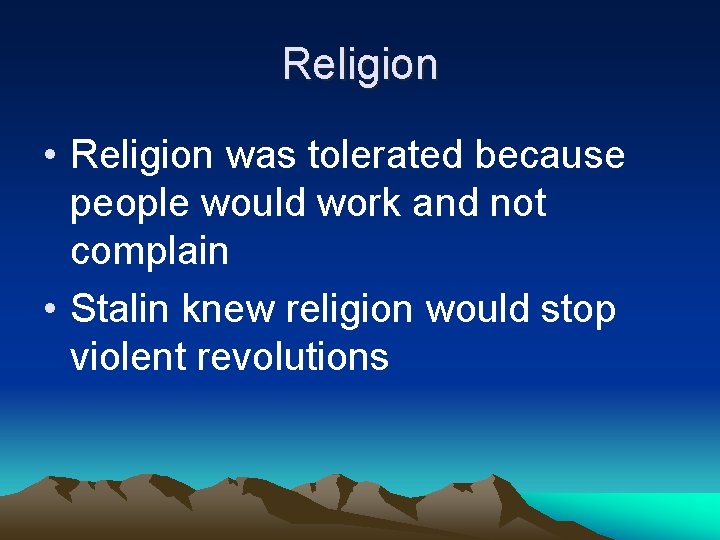 Religion

• Religion was tolerated because people would work and not complain
• Stalin knew religion would stop violent revolutions